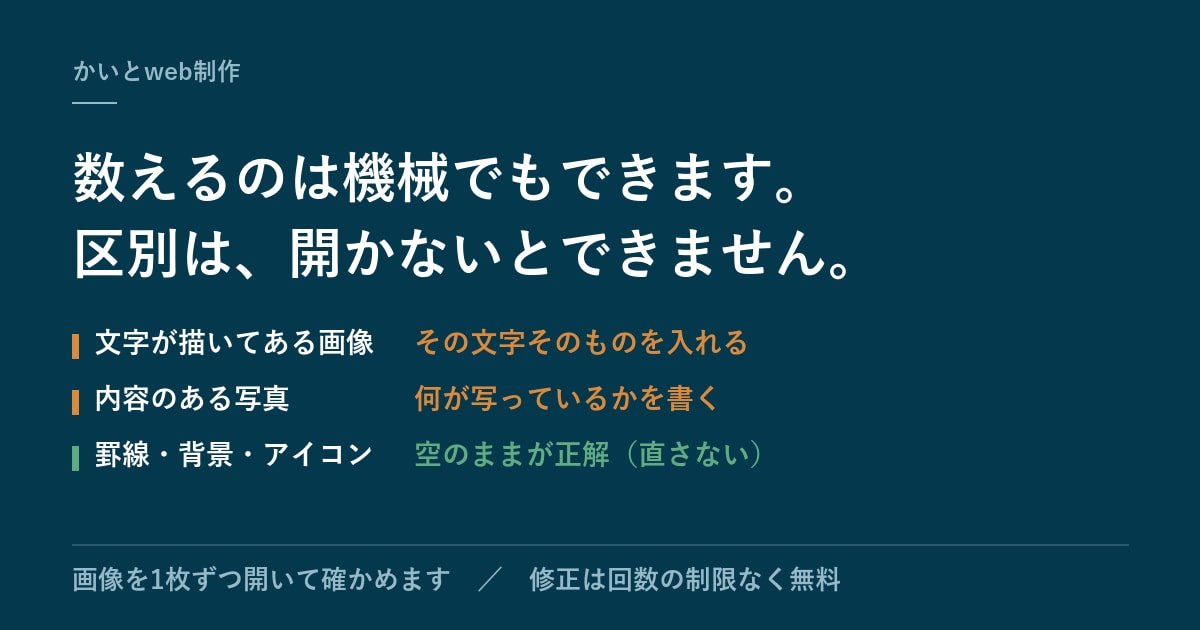 かいとweb制作

数えるのは機械でもできます。
区別は、開かないとできません。

文字が描いてある画像 その文字そのものを入れる
内容のある写真 何が写っているかを書く
罫線・背景・アイコン 空のままが正解（直さない）

画像を1枚ずつ開いて確かめます ／ 修正は回数の制限なく無料